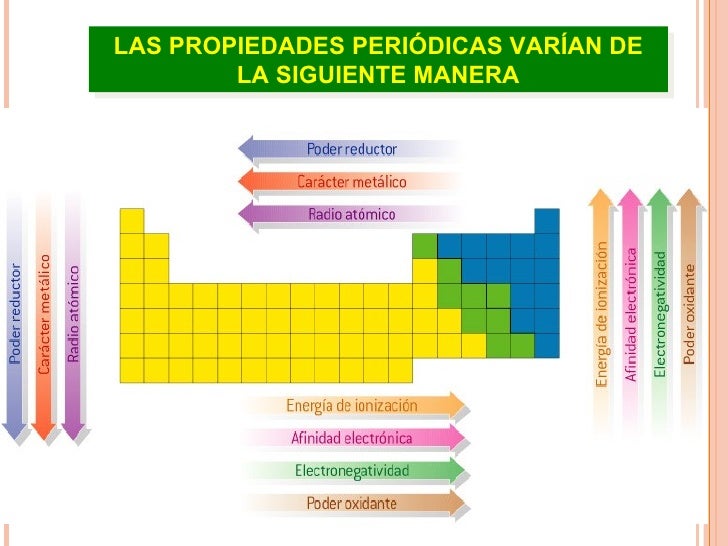 LAS PROPIEDADES PERIÓDICAS VARÍAN DE LA SIGUIENTE MANERA

Poder reductor
Carácter metálico
Radio atómico

Poder reductor
Carácter metálico
Radio atómico

Energía de ionización
Afinidad electrónica
Electronegatividad
Poder oxidante

Energía de ionización
Afinidad electrónica
Electronegatividad
Poder oxidante